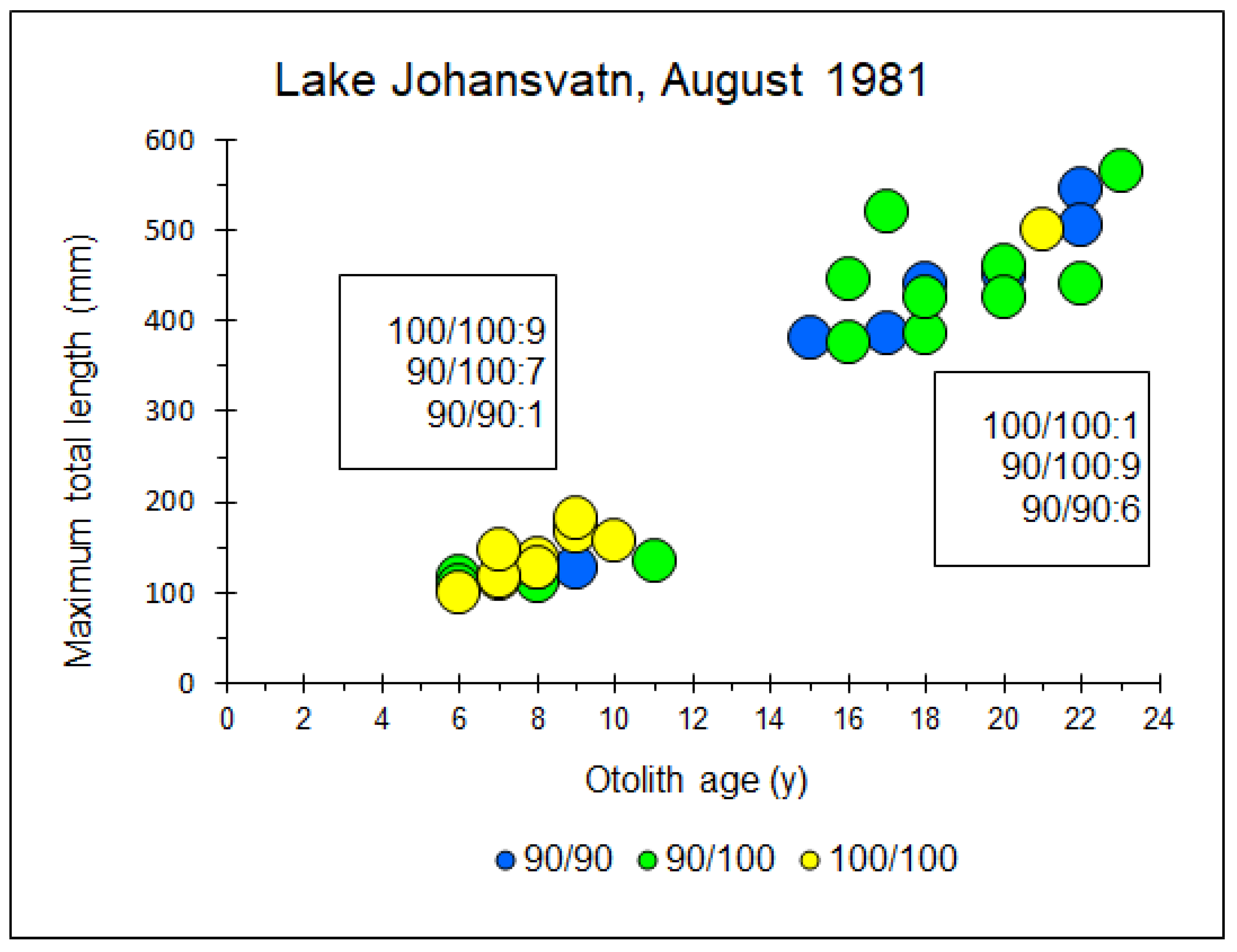 Lake Johansvatn, August 1981

Maximum total length (mm)

600
500
400
300
200
100
0

100/100:9
90/100:7
90/90:1

100/100:1
90/100:9
90/90:6

0 2 4 6 8 10 12 14 16 18 20 22 24

Otolith age (y)

90/90 90/100 100/100